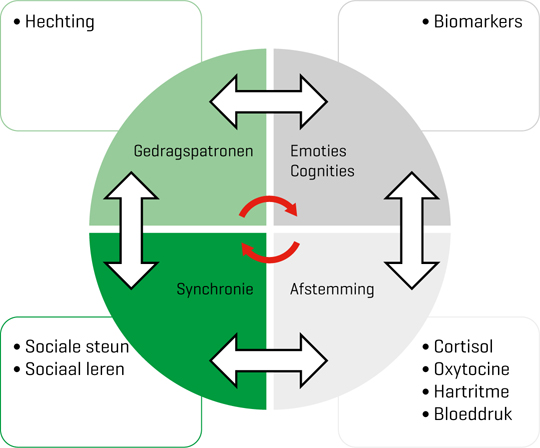 • Hechting

• Biomarkers

Gedragspatronen

Emoties
Cognities

Synchronie

Afstemming

• Sociale steun
• Sociaal leren

• Cortisol
• Oxytocine
• Hartritme
• Bloeddruk